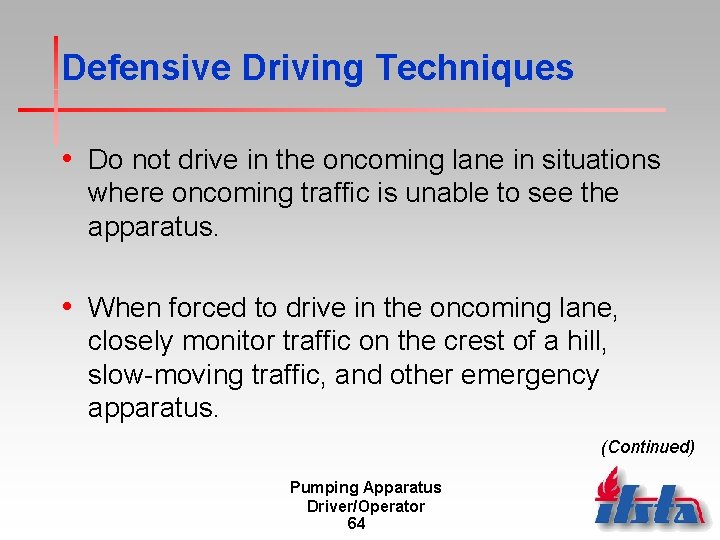 Defensive Driving Techniques

• Do not drive in the oncoming lane in situations where oncoming traffic is unable to see the apparatus.

• When forced to drive in the oncoming lane, closely monitor traffic on the crest of a hill, slow-moving traffic, and other emergency apparatus.

(Continued)

Pumping Apparatus
Driver/Operator
64

ifsta